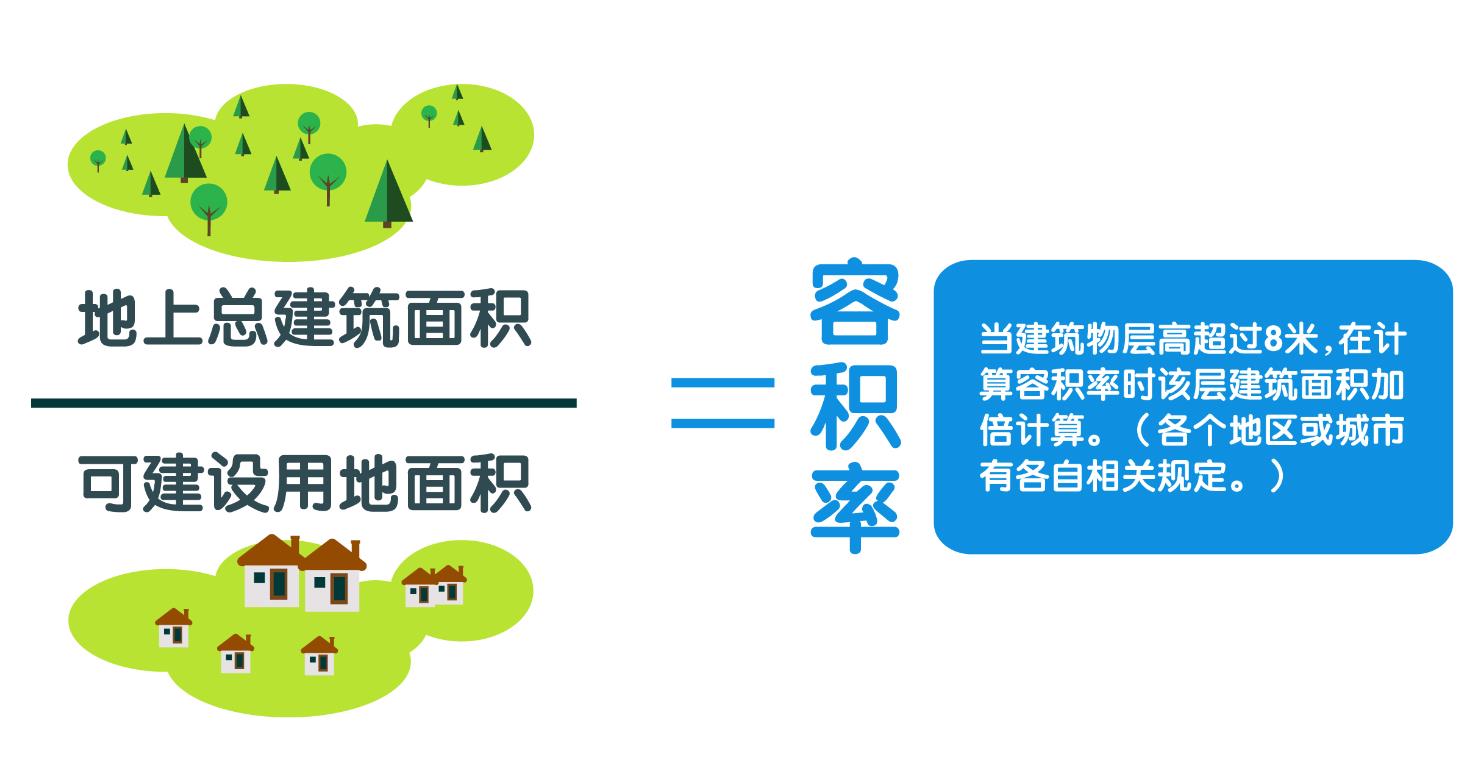 地上总建筑面积

可建设用地面积

=

容积率

当建筑物层高超过8米，在计算容积率时该层建筑面积加倍计算。（各个地区或城市有各自相关规定。）